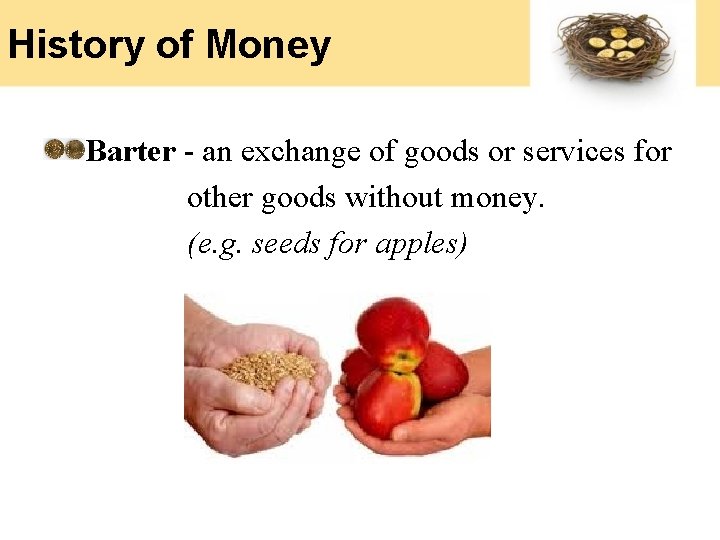 History of Money

Barter - an exchange of goods or services for other goods without money.
(e.g. seeds for apples)